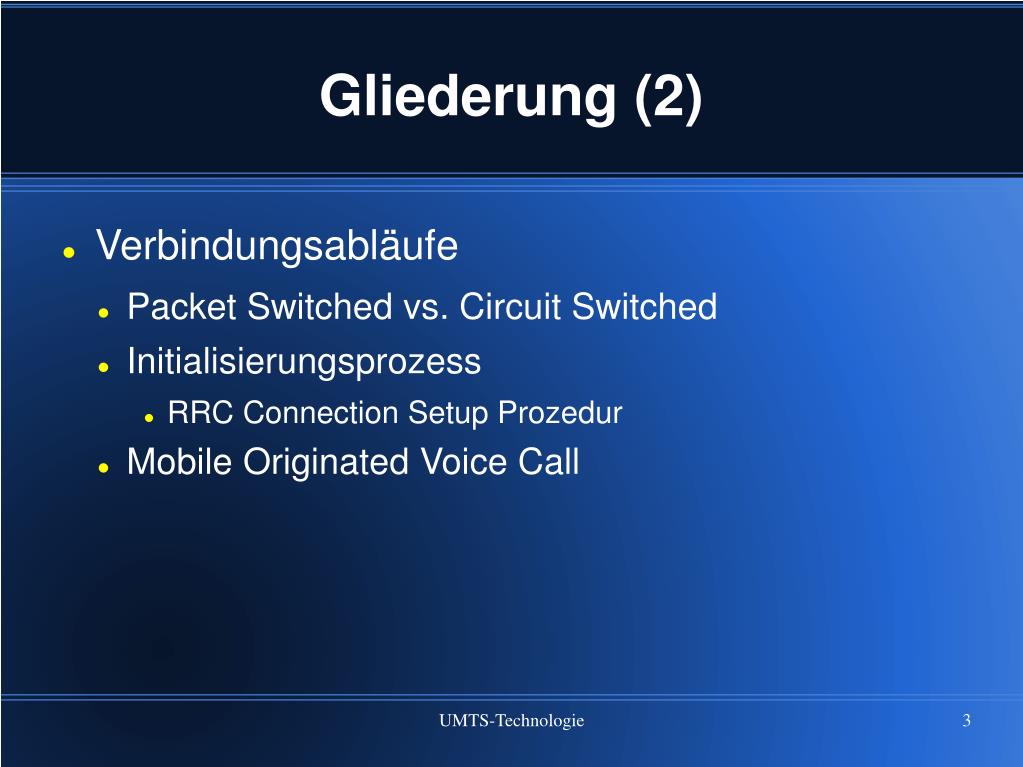 Gliederung (2)

- Verbindungsabläufe
  - Packet Switched vs. Circuit Switched
  - Initialisierungsprozess
    - RRC Connection Setup Prozedur
  - Mobile Originated Voice Call

UMTS-Technologie

3